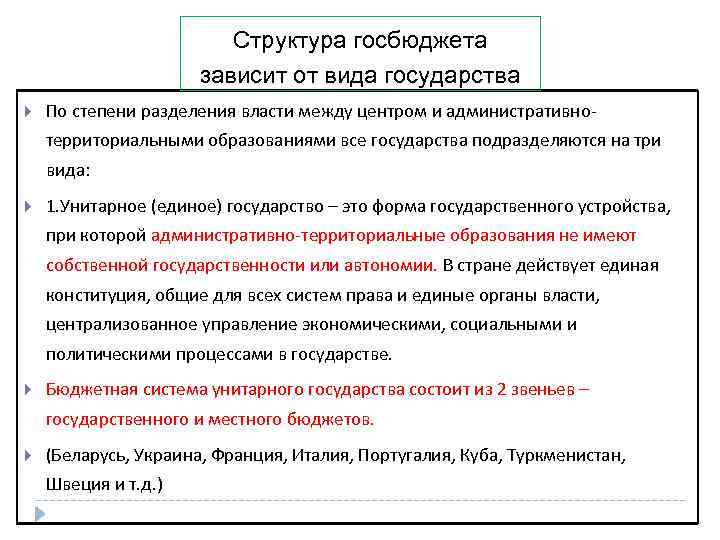 Структура госбюджета зависит от вида государства

По степени разделения власти между центром и административно-территориальными образованиями все государства подразделяются на три вида:

1.Унитарное (единое) государство – это форма государственного устройства, при которой административно-территориальные образования не имеют собственной государственности или автономии. В стране действует единая конституция, общие для всех систем права и единые органы власти, централизованное управление экономическими, социальными и политическими процессами в государстве.

Бюджетная система унитарного государства состоит из 2 звеньев – государственного и местного бюджетов.

(Беларусь, Украина, Франция, Италия, Португалия, Куба, Туркменистан, Швеция и т.д.)